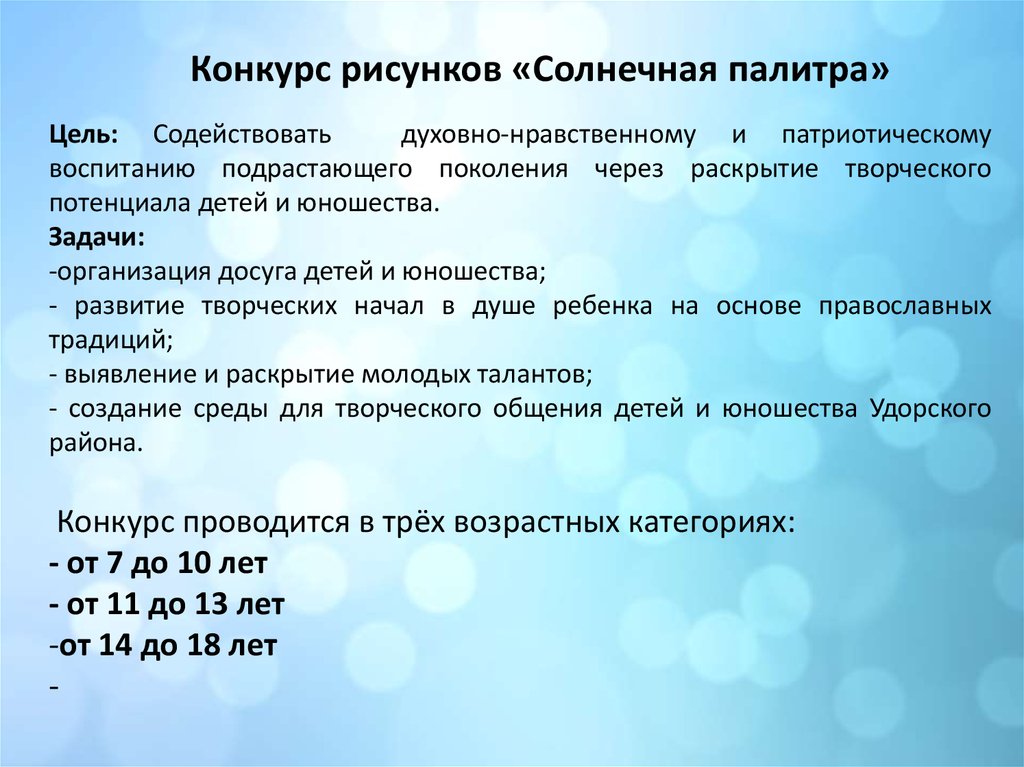 Конкурс рисунков «Солнечная палитра»

Цель: Содействовать духовно-нравственному и патриотическому воспитанию подрастающего поколения через раскрытие творческого потенциала детей и юношества.
Задачи:
-организация досуга детей и юношества;
- развитие творческих начал в душе ребенка на основе православных традиций;
- выявление и раскрытие молодых талантов;
- создание среды для творческого общения детей и юношества Удорского района.

Конкурс проводится в трёх возрастных категориях:
- от 7 до 10 лет
- от 11 до 13 лет
-от 14 до 18 лет
-